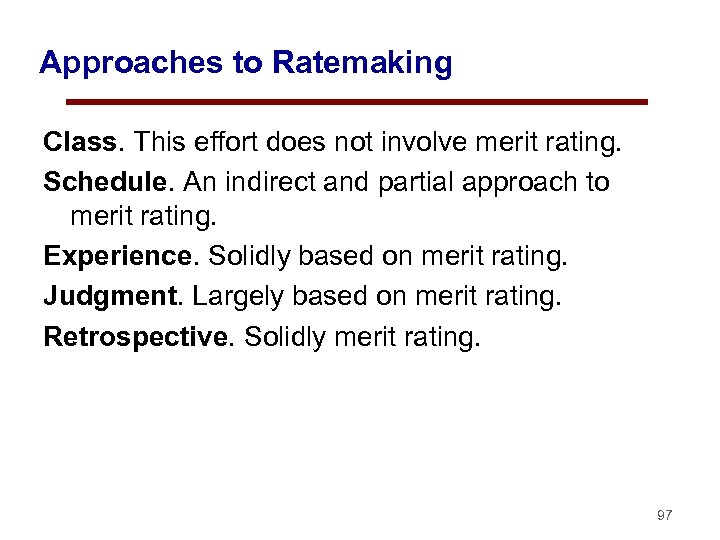 Approaches to Ratemaking

Class. This effort does not involve merit rating.

Schedule. An indirect and partial approach to merit rating.

Experience. Solidly based on merit rating.

Judgment. Largely based on merit rating.

Retrospective. Solidly merit rating.

97